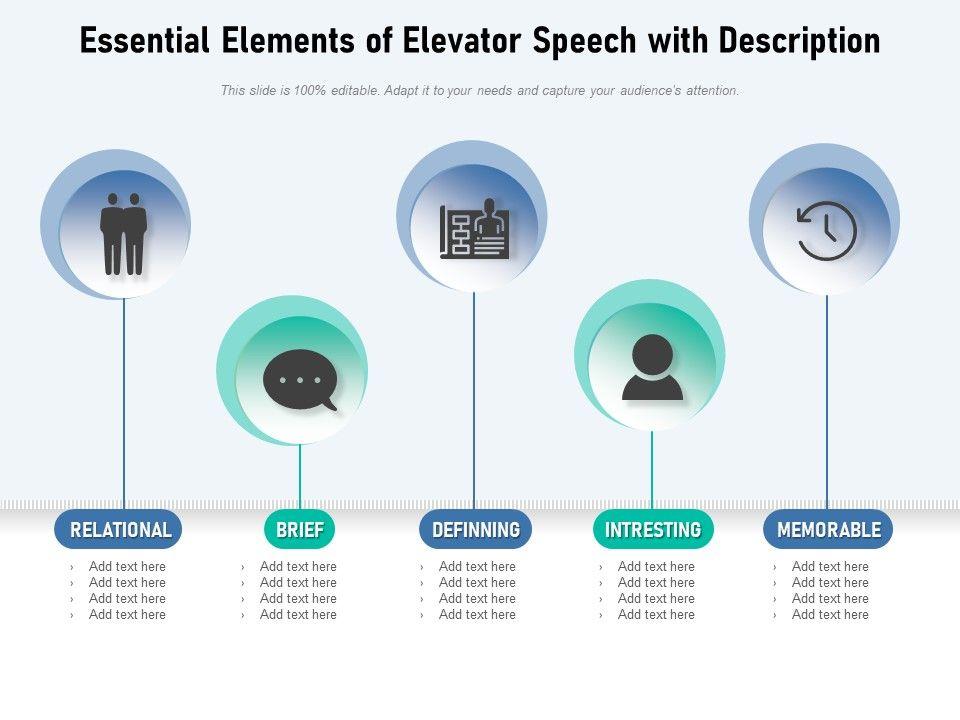 Essential Elements of Elevator Speech with Description

This slide is 100% editable. Adapt it to your needs and capture your audience's attention.

RELATIONAL
› Add text here
› Add text here
› Add text here
› Add text here

BRIEF
› Add text here
› Add text here
› Add text here
› Add text here

DEFINNING
› Add text here
› Add text here
› Add text here
› Add text here

INTRESTING
› Add text here
› Add text here
› Add text here
› Add text here

MEMORABLE
› Add text here
› Add text here
› Add text here
› Add text here